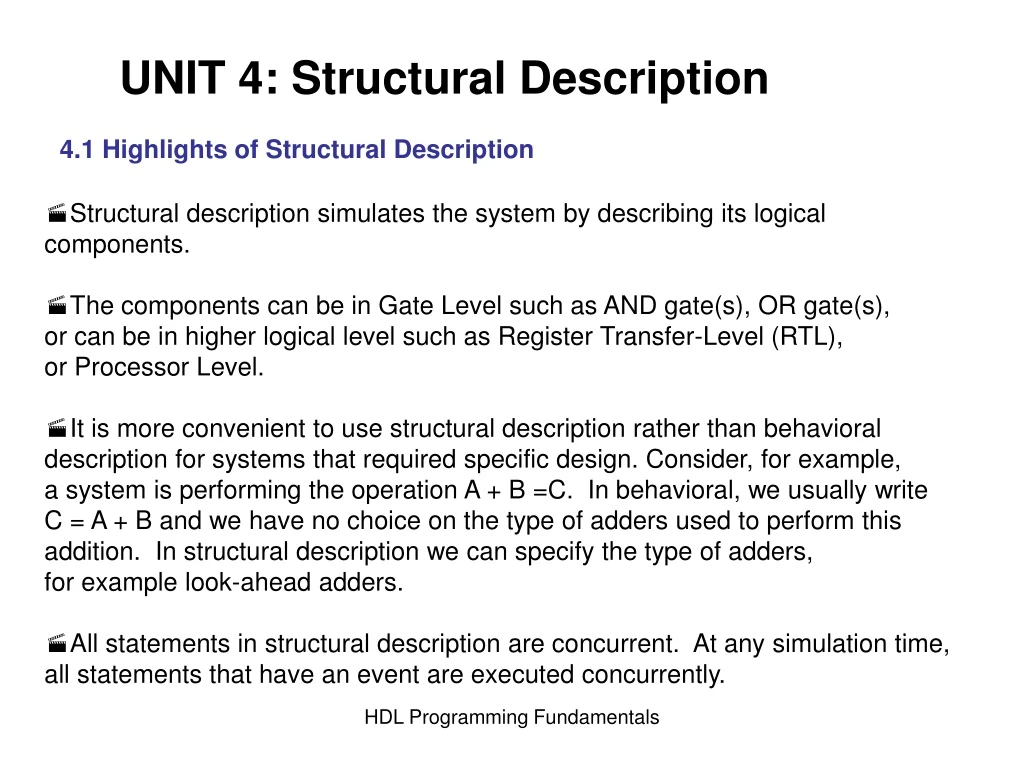 UNIT 4: Structural Description

4.1 Highlights of Structural Description

Structural description simulates the system by describing its logical components.

The components can be in Gate Level such as AND gate(s), OR gate(s), or can be in higher logical level such as Register Transfer-Level (RTL), or Processor Level.

It is more convenient to use structural description rather than behavioral description for systems that required specific design. Consider, for example, a system is performing the operation A + B =C. In behavioral, we usually write C = A + B and we have no choice on the type of adders used to perform this addition. In structural description we can specify the type of adders, for example look-ahead adders.

All statements in structural description are concurrent. At any simulation time, all statements that have an event are executed concurrently.

HDL Programming Fundamentals